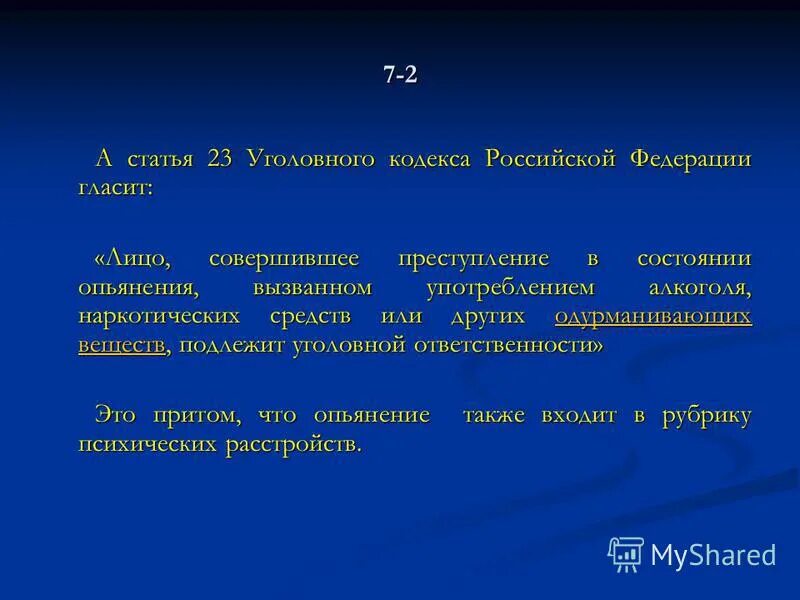 7-2

А статья 23 Уголовного кодекса Российской Федерации гласит:

«Лицо, совершившее преступление в состоянии опьянения, вызванном употреблением алкоголя, наркотических средств или других одурманивающих веществ, подлежит уголовной ответственности»

Это притом, что опьянение также входит в рубрику психических расстройств.

MyShared